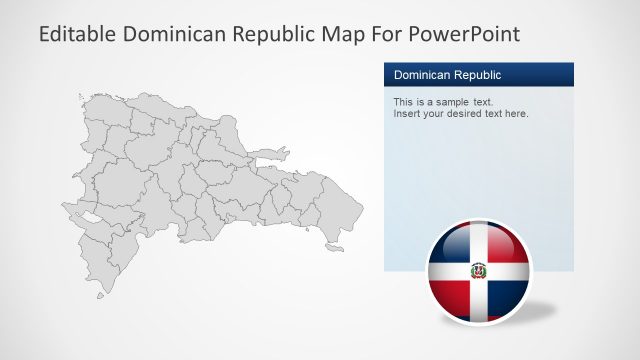 Editable Dominican Republic Map For PowerPoint

Dominican Republic

This is a sample text.
Insert your desired text here.